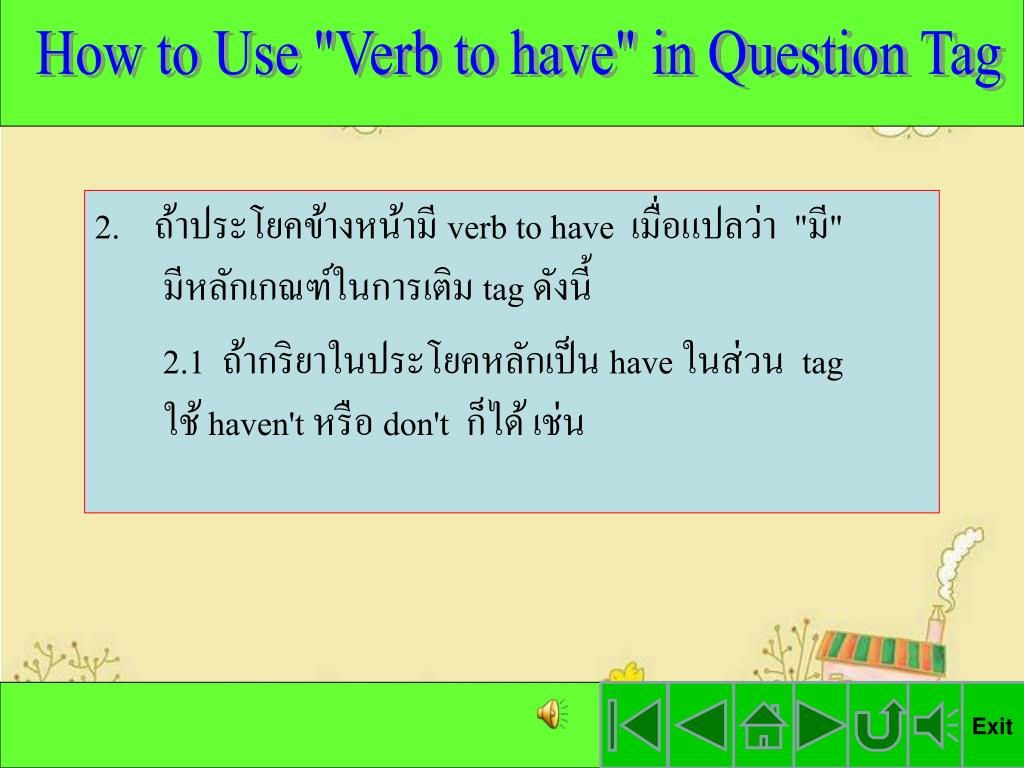 How to Use "Verb to have" in Question Tag

2. ถ้าประโยคข้างหน้ามี verb to have เมื่อแปลว่า "มี" มีหลักเกณฑ์ในการเติม tag ดังนี้

2.1 ถ้ากริยาในประโยคหลักเป็น have ในส่วน tag ใช้ haven't หรือ don't ก็ได้ เช่น

Exit